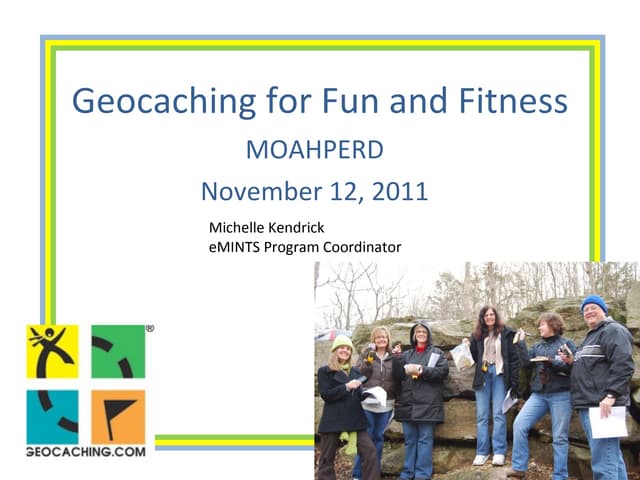 Geocaching for Fun and Fitness

MOAHPERD

November 12, 2011

Michelle Kendrick
eMINTS Program Coordinator

®

GEOCACHING.COM